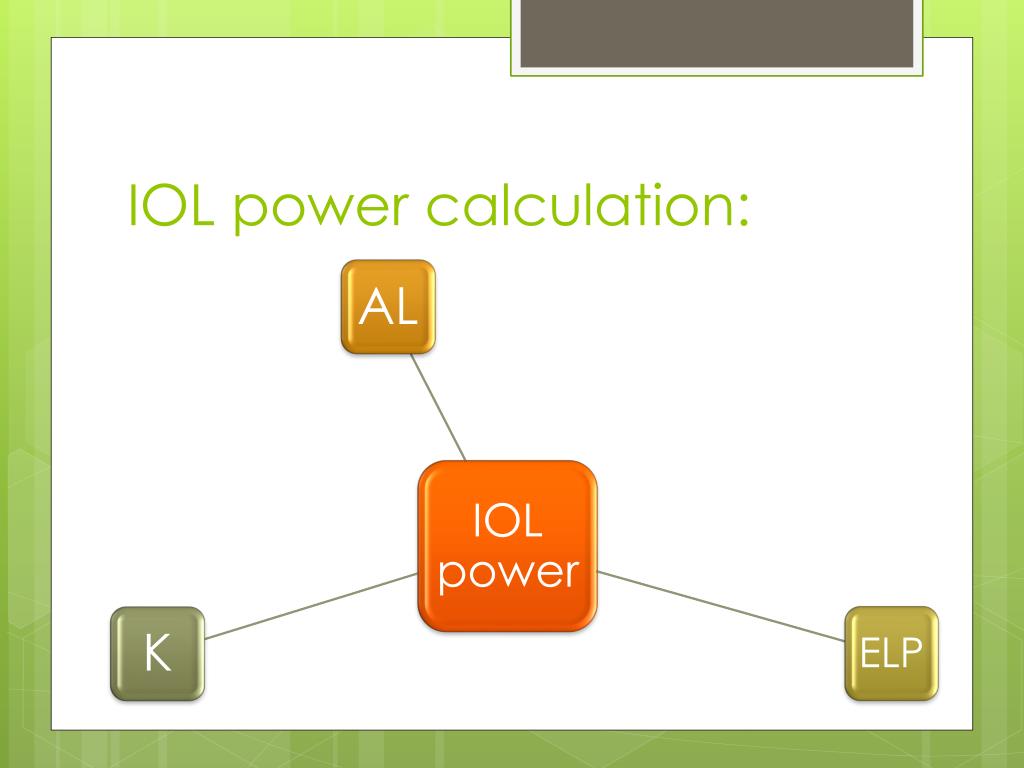 IOL power calculation:

AL

IOL power

K

ELP